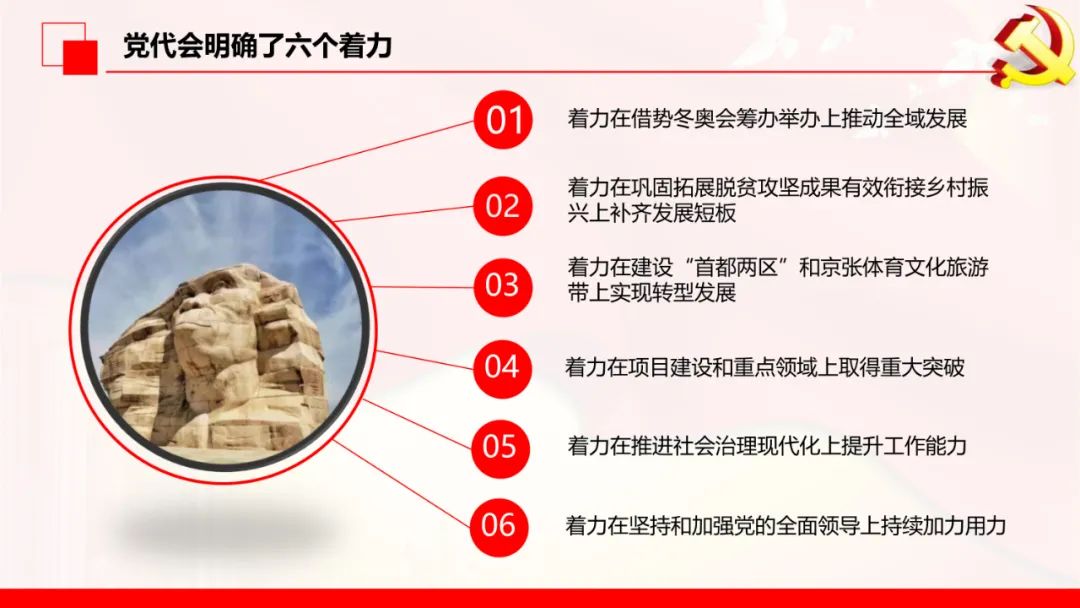 党代会明确了六个着力

01 着力在借势冬奥会筹办举办上推动全域发展

02 着力在巩固拓展脱贫攻坚成果有效衔接乡村振兴上补齐发展短板

03 着力在建设“首都两区”和京张体育文化旅游带上实现转型发展

04 着力在项目建设和重点领域上取得重大突破

05 着力在推进社会治理现代化上提升工作能力

06 着力在坚持和加强党的全面领导上持续加力用力